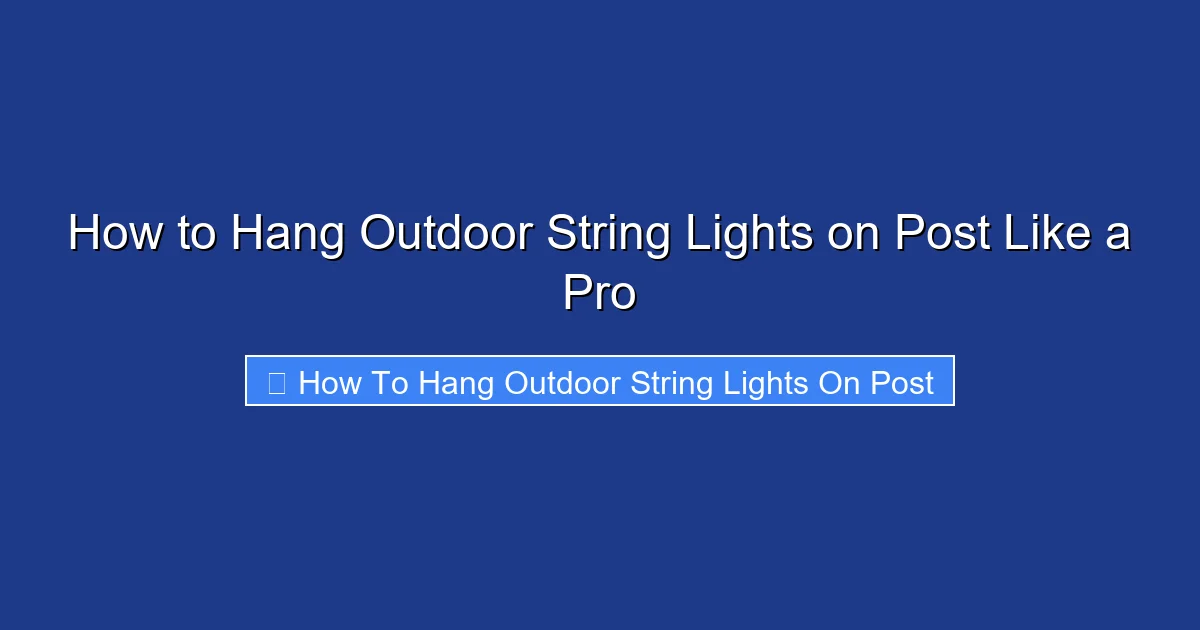 How to Hang Outdoor String Lights on Post Like a Pro

How To Hang Outdoor String Lights On Post